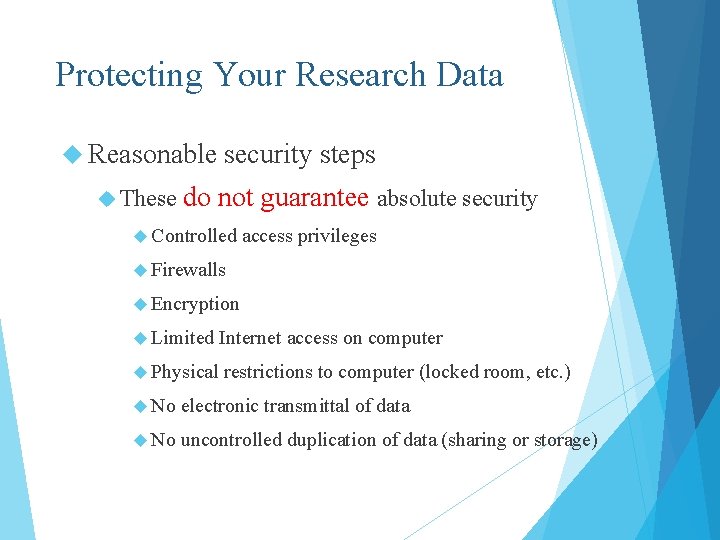 Protecting Your Research Data

Reasonable security steps

These do not guarantee absolute security

Controlled access privileges

Firewalls

Encryption

Limited Internet access on computer

Physical restrictions to computer (locked room, etc.)

No electronic transmittal of data

No uncontrolled duplication of data (sharing or storage)